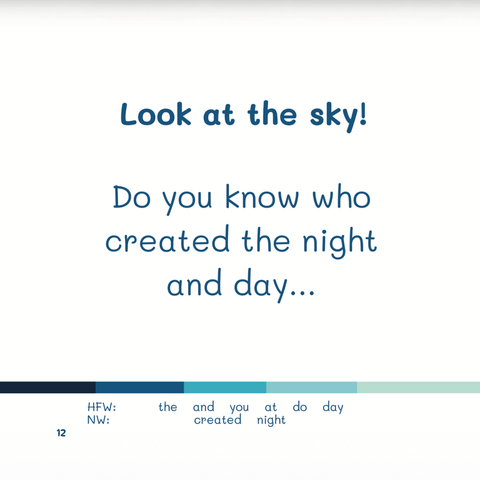 Look at the sky!

Do you know who created the night and day...

HFW: the and you at do day
NW: created night

12